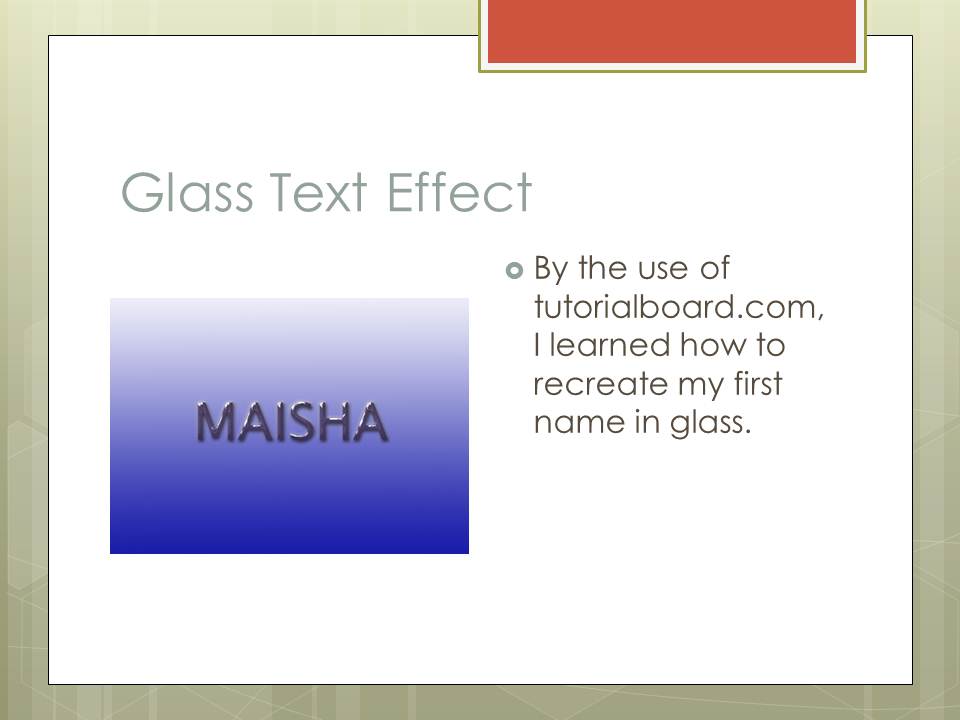 Glass Text Effect

MAISHA

By the use of tutorialboard.com, I learned how to recreate my first name in glass.